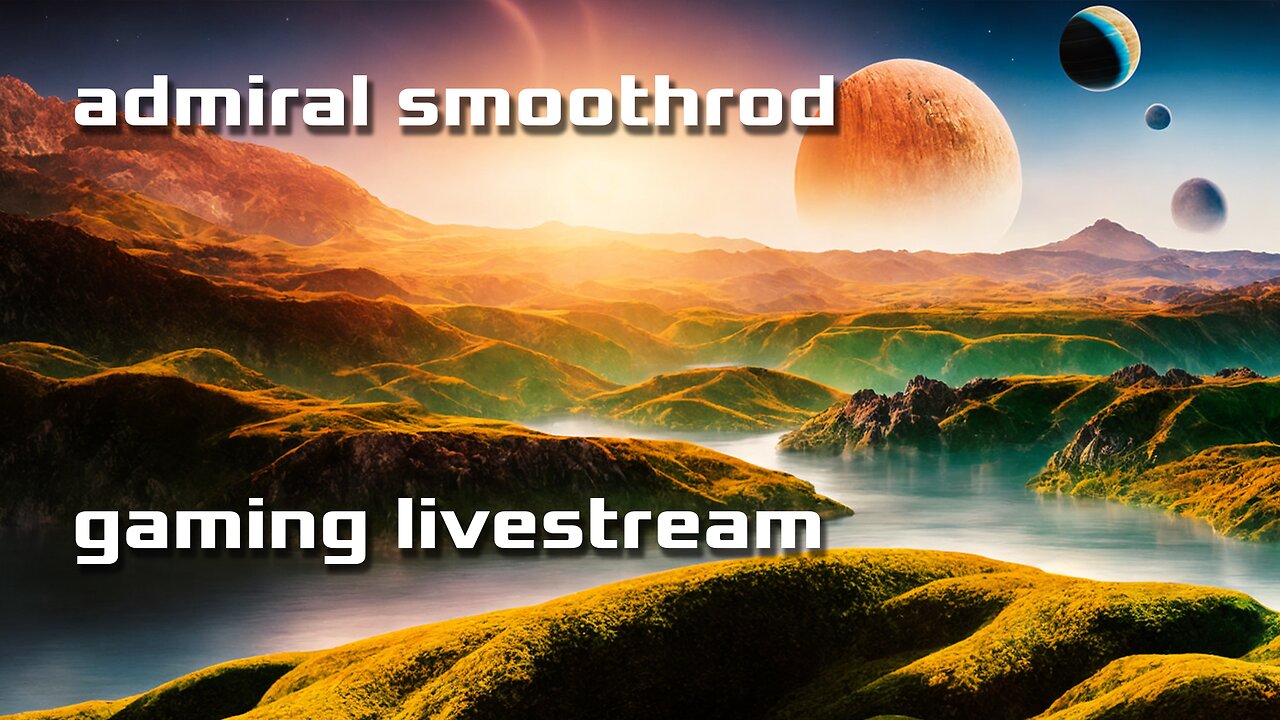 admiral smoothrod

gaming livestream